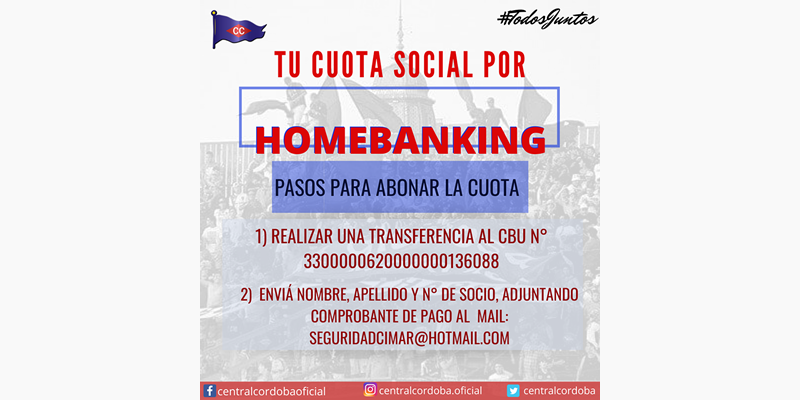 CC

#TodosJuntos

TU CUOTA SOCIAL POR

HOMEBANKING

PASOS PARA ABONAR LA CUOTA

1) REALIZAR UNA TRANSFERENCIA AL CBU N° 3300000620000000136088

2) ENVIÁ NOMBRE, APELLIDO Y N° DE SOCIO, ADJUNTANDO COMPROBANTE DE PAGO AL MAIL: SEGURIDADCIMAR@HOTMAIL.COM

centralcordobaoficial centralcordoba.oficial centralcordoba